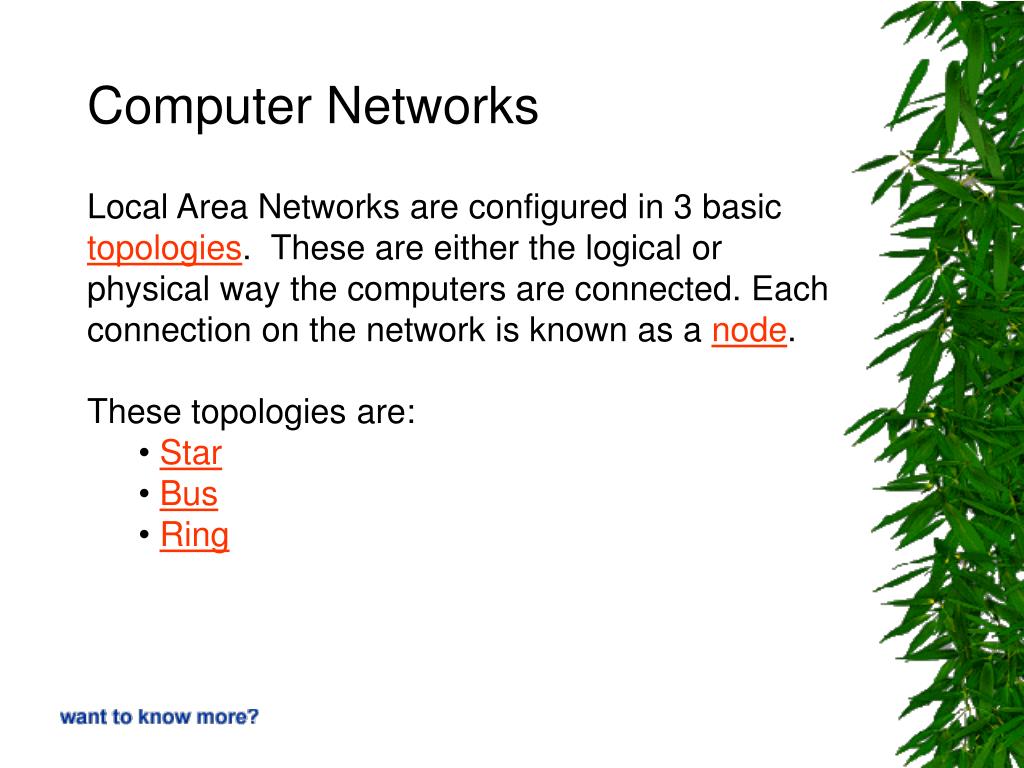 Computer Networks

Local Area Networks are configured in 3 basic topologies. These are either the logical or physical way the computers are connected. Each connection on the network is known as a node.

These topologies are:
• Star
• Bus
• Ring

want to know more?